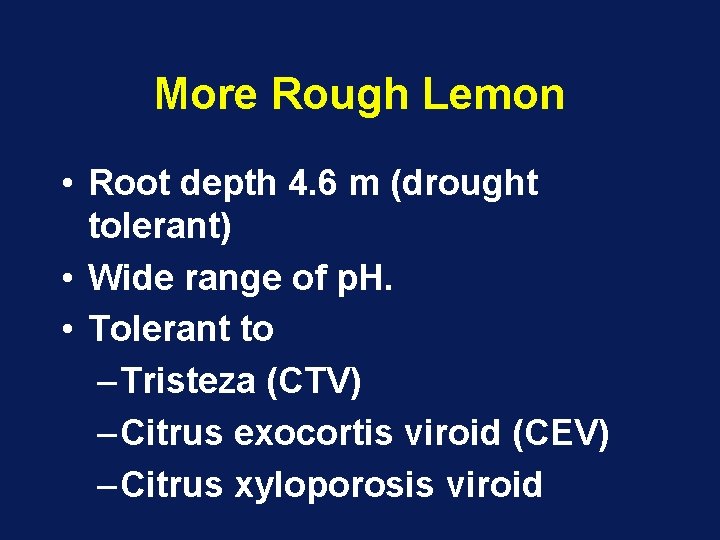 More Rough Lemon

• Root depth 4.6 m (drought tolerant)
• Wide range of pH.
• Tolerant to
– Tristeza (CTV)
– Citrus exocortis viroid (CEV)
– Citrus xyloporosis viroid